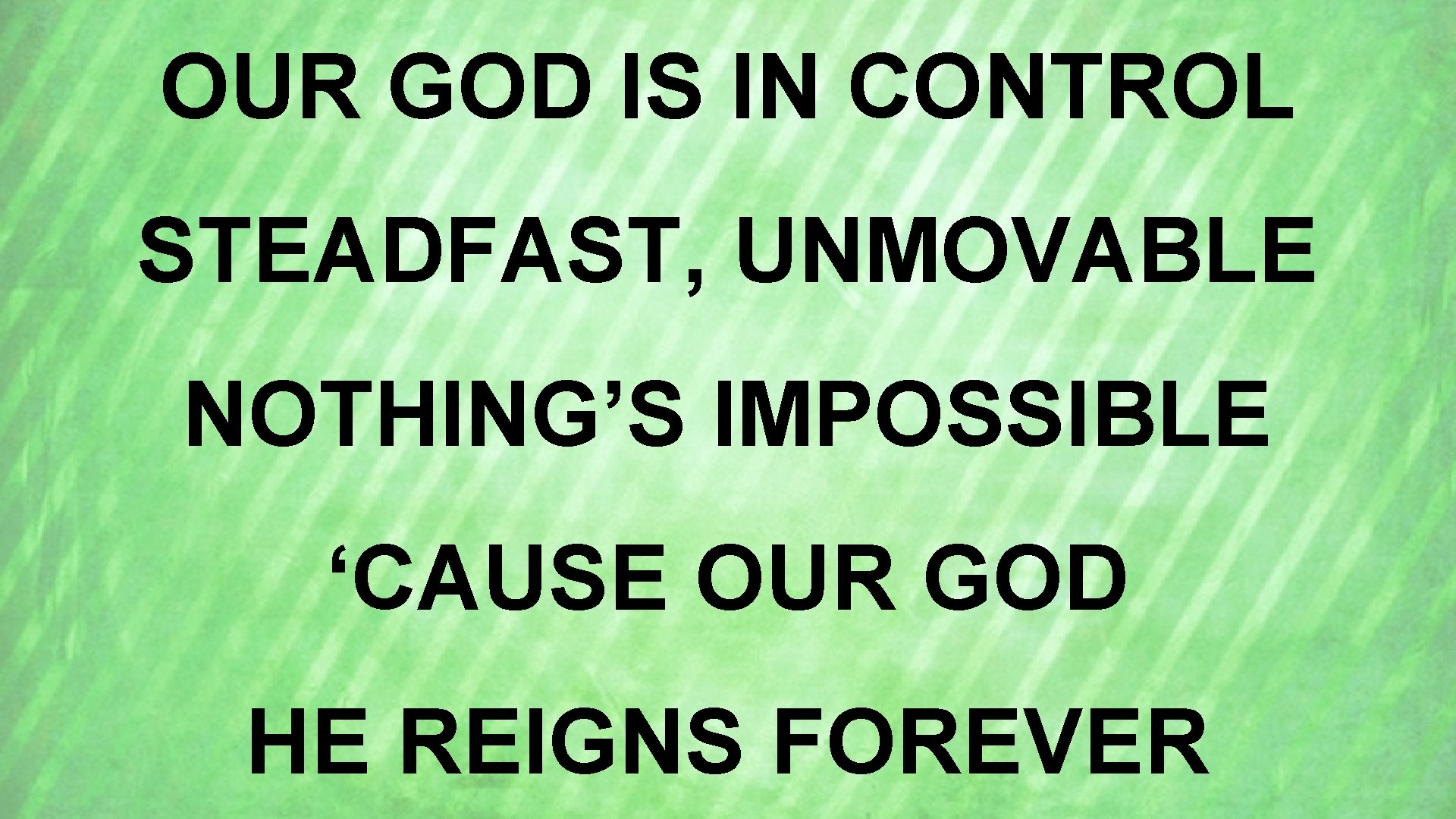 OUR GOD IS IN CONTROL
STEADFAST, UNMOVABLE
NOTHING’S IMPOSSIBLE
‘CAUSE OUR GOD
HE REIGNS FOREVER